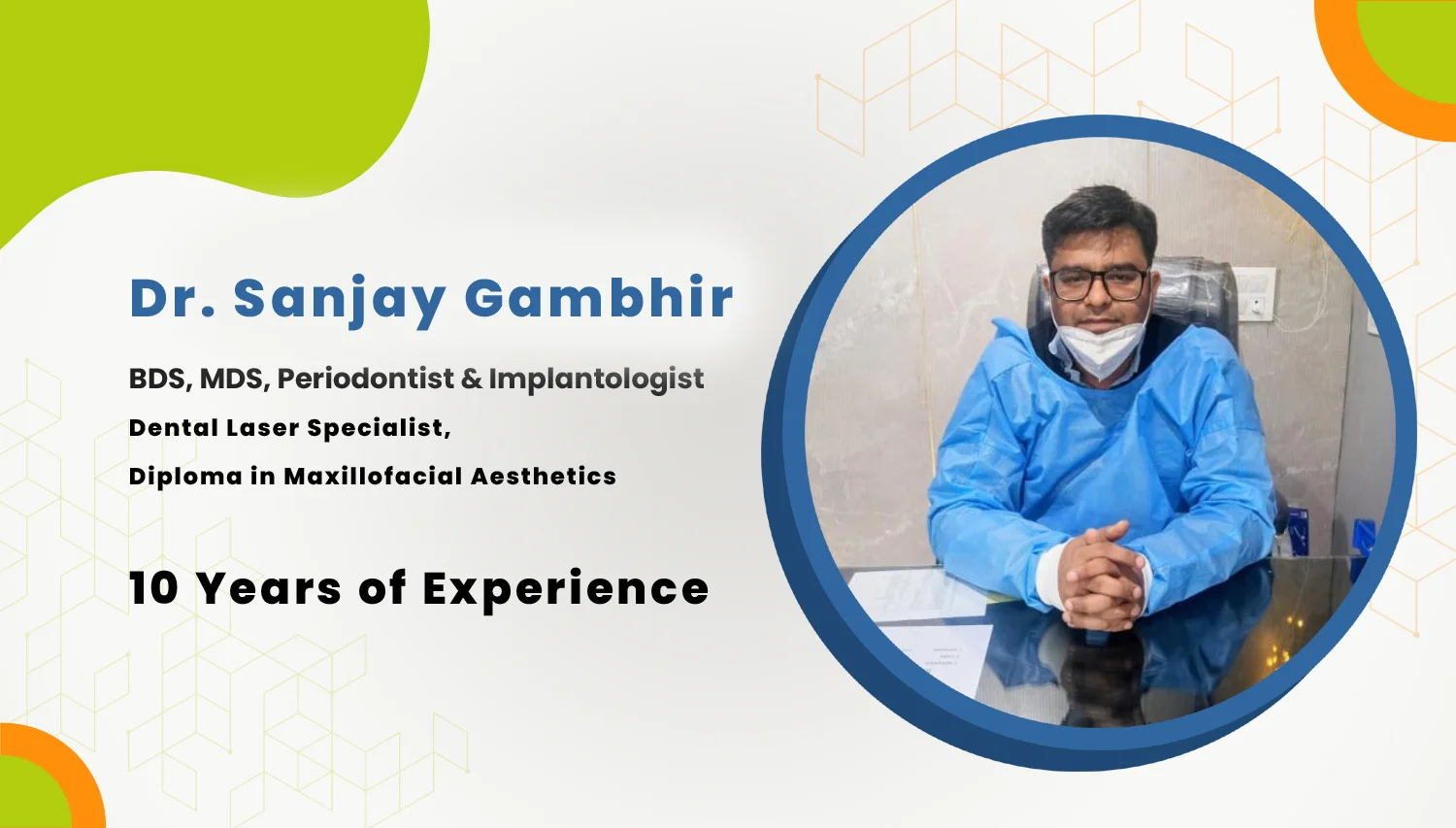 Dr. Sanjay Gambhir

BDS, MDS, Periodontist & Implantologist

Dental Laser Specialist,

Diploma in Maxillofacial Aesthetics

10 Years of Experience